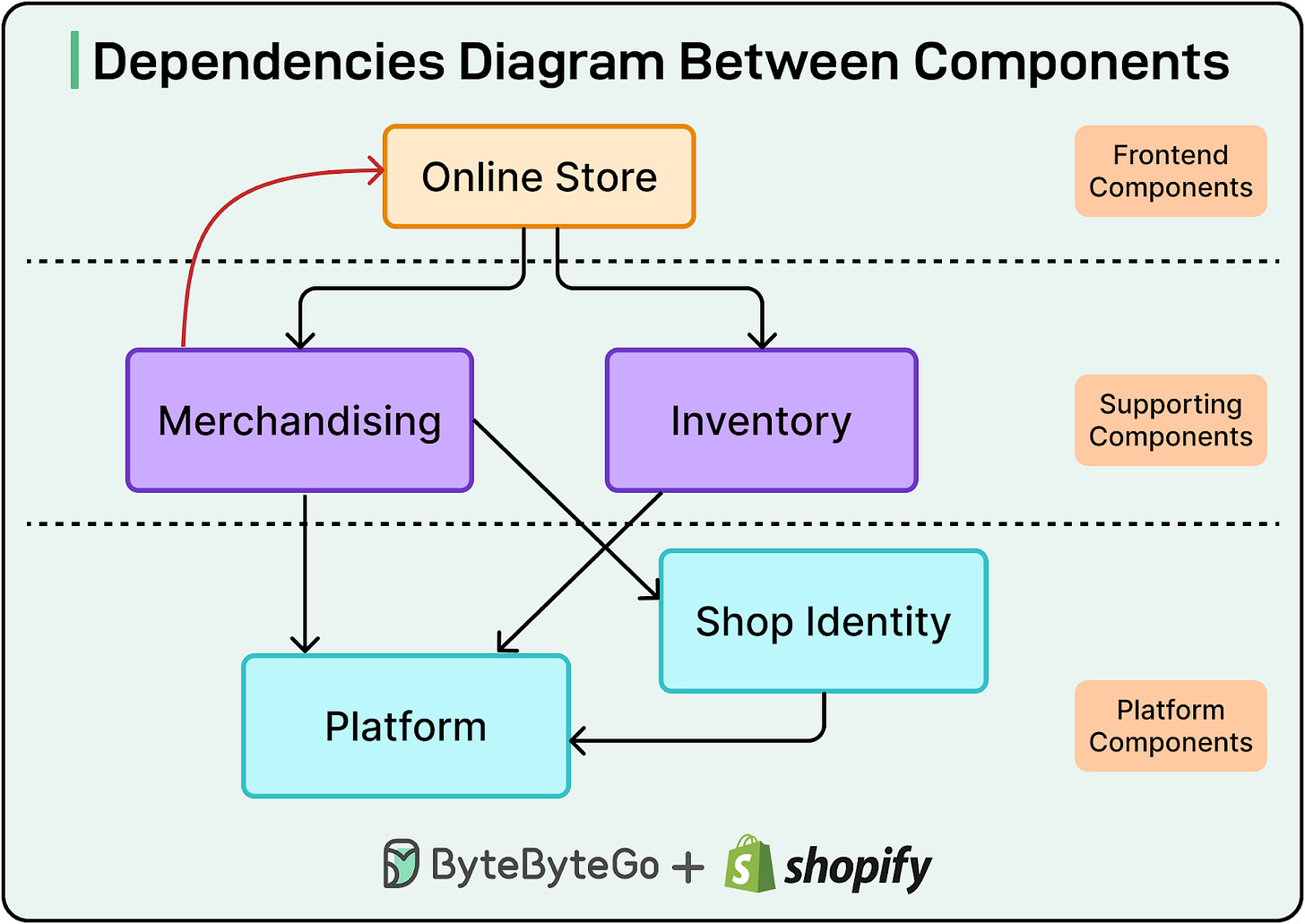 Dependencies Diagram Between Components

Online Store

Frontend Components

Merchandising

Inventory

Supporting Components

Shop Identity

Platform

Platform Components

ByteByteGo + shopify